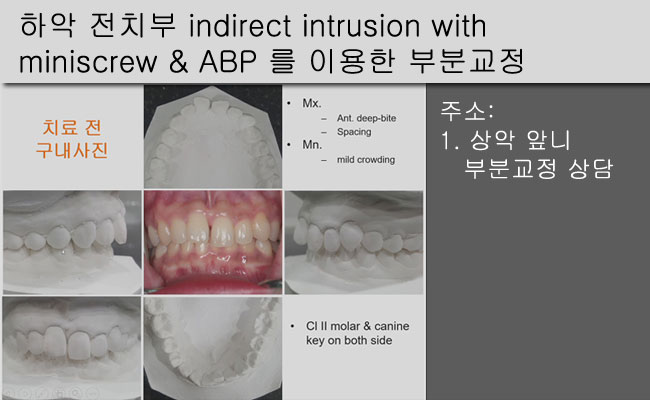 하악 전치부 indirect intrusion with miniscrew & ABP 를 이용한 부분교정

치료 전
구내사진

• Mx.
– Ant. deep-bite
– Spacing
• Mn.
– mild crowding

• Cl II molar & canine key on both side

주소:
1. 상악 앞니
부분교정 상담